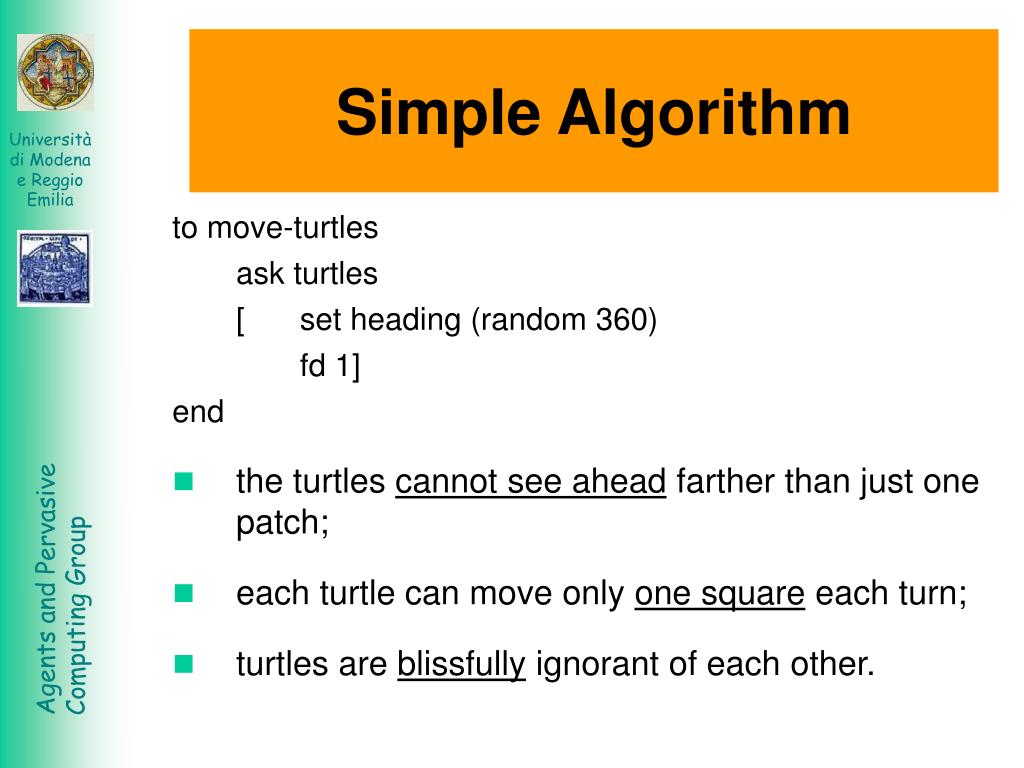 Università di Modena e Reggio Emilia

Agents and Pervasive Computing Group

Simple Algorithm

to move-turtles
ask turtles
[ set heading (random 360)
fd 1]
end

- the turtles cannot see ahead farther than just one patch;
- each turtle can move only one square each turn;
- turtles are blissfully ignorant of each other.